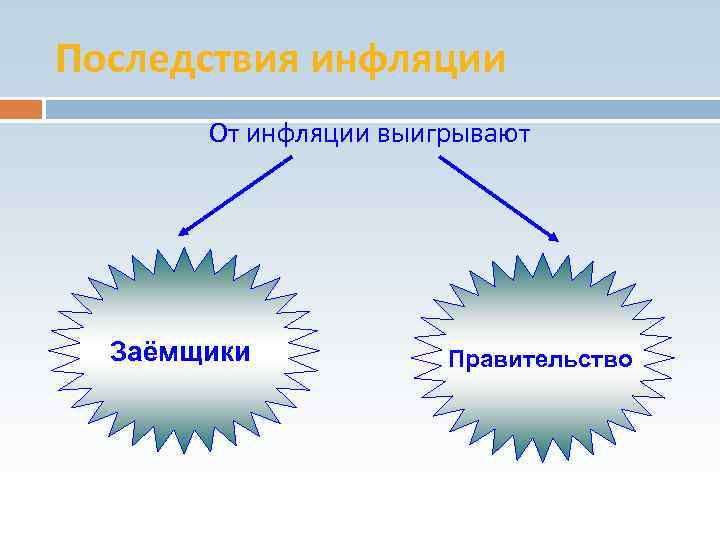 Последствия инфляции

От инфляции выигрывают

Заёмщики

Правительство